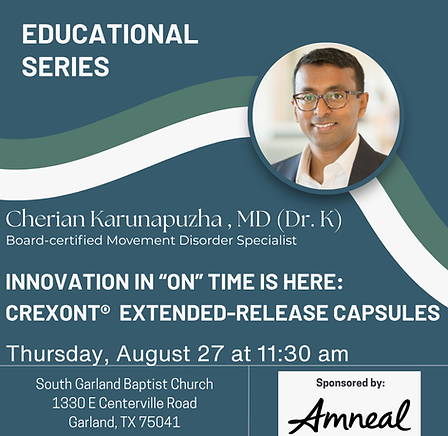 EDUCATIONAL SERIES

Cherian Karunapuzha , MD (Dr. K)
Board-certified Movement Disorder Specialist

INNOVATION IN “ON” TIME IS HERE: CREXONT® EXTENDED-RELEASE CAPSULES

Thursday, August 27 at 11:30 am

South Garland Baptist Church
1330 E Centerville Road
Garland, TX 75041

Sponsored by:
Amneal